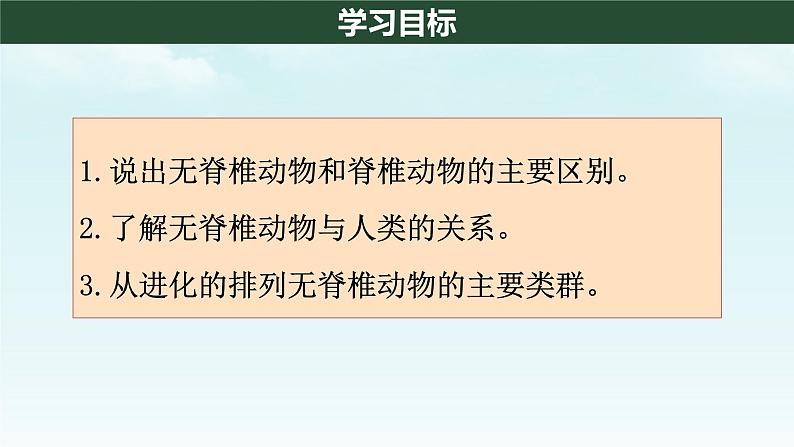 学习目标

1. 说出无脊椎动物和脊椎动物的主要区别。

2. 了解无脊椎动物与人类的关系。

3. 从进化的排列无脊椎动物的主要类群。